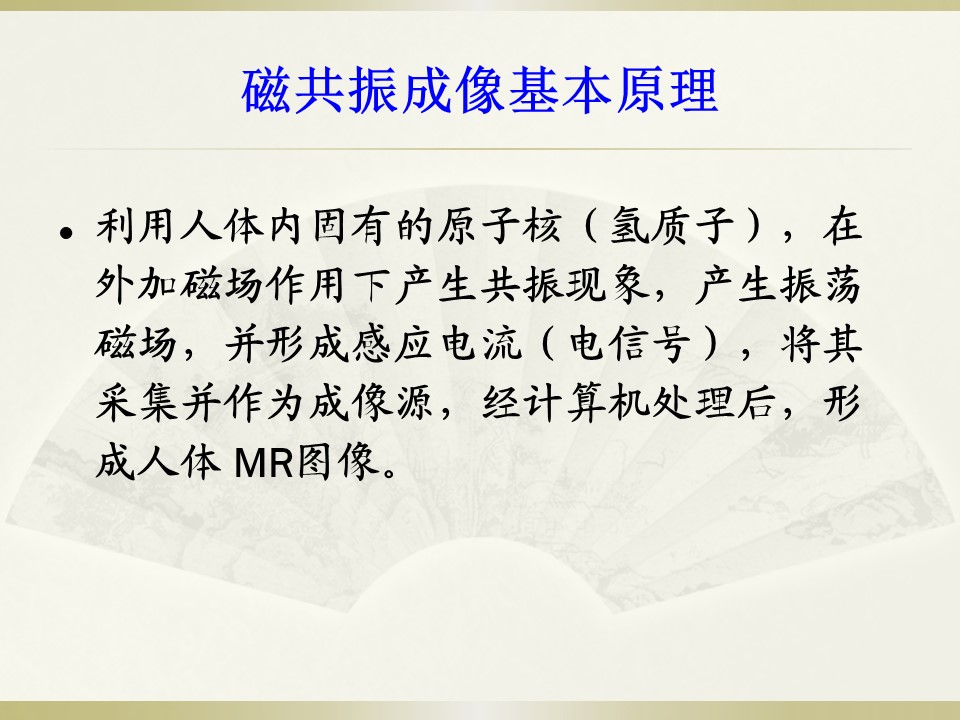 磁共振成像基本原理

• 利用人体内固有的原子核（氢质子），在外加磁场作用下产生共振现象，产生振荡磁场，并形成感应电流（电信号），将其采集并作为成像源，经计算机处理后，形成人体 MR图像。